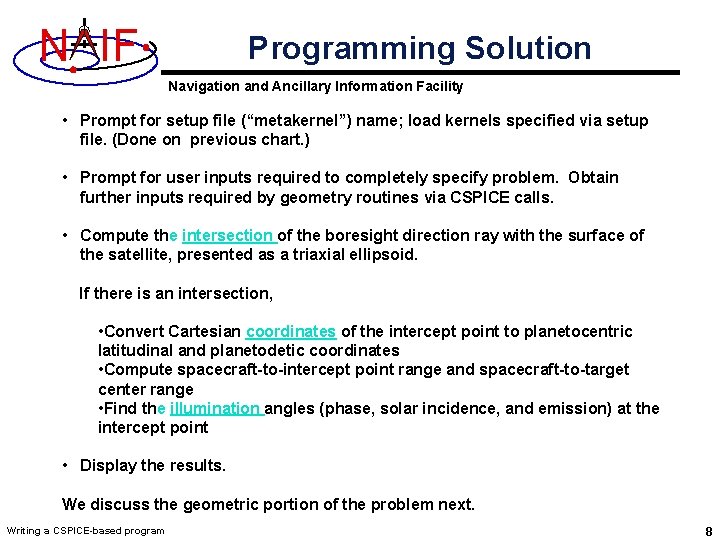 NAIF

Programming Solution

Navigation and Ancillary Information Facility

• Prompt for setup file (“metakernel”) name; load kernels specified via setup file. (Done on previous chart.)

• Prompt for user inputs required to completely specify problem. Obtain further inputs required by geometry routines via CSPICE calls.

• Compute the intersection of the boresight direction ray with the surface of the satellite, presented as a triaxial ellipsoid.

If there is an intersection,

•Convert Cartesian coordinates of the intercept point to planetocentric latitudinal and planetodetic coordinates
•Compute spacecraft-to-intercept point range and spacecraft-to-target center range
•Find the illumination angles (phase, solar incidence, and emission) at the intercept point

• Display the results.

We discuss the geometric portion of the problem next.

Writing a CSPICE-based program

8